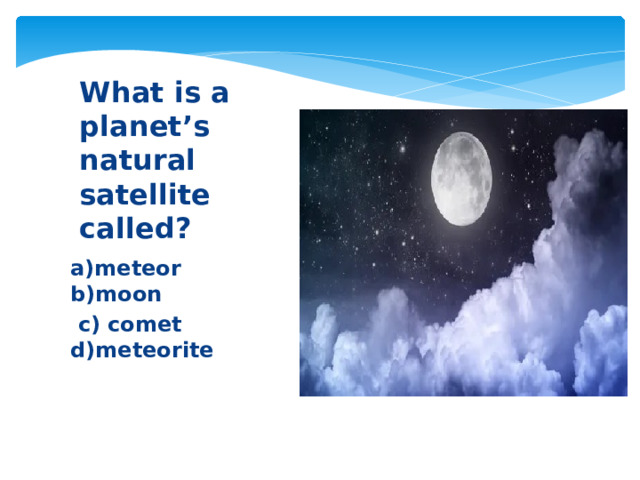 What is a planet’s natural satellite called?

a)meteor
b)moon
c) comet
d)meteorite